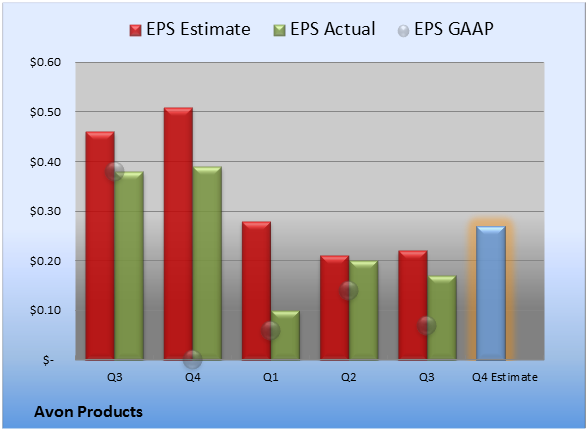 EPS Estimate EPS Actual EPS GAAP

$0.60
$0.50
$0.40
$0.30
$0.20
$0.10
$-

Q3 Q4 Q1 Q2 Q3 Q4 Estimate

Avon Products